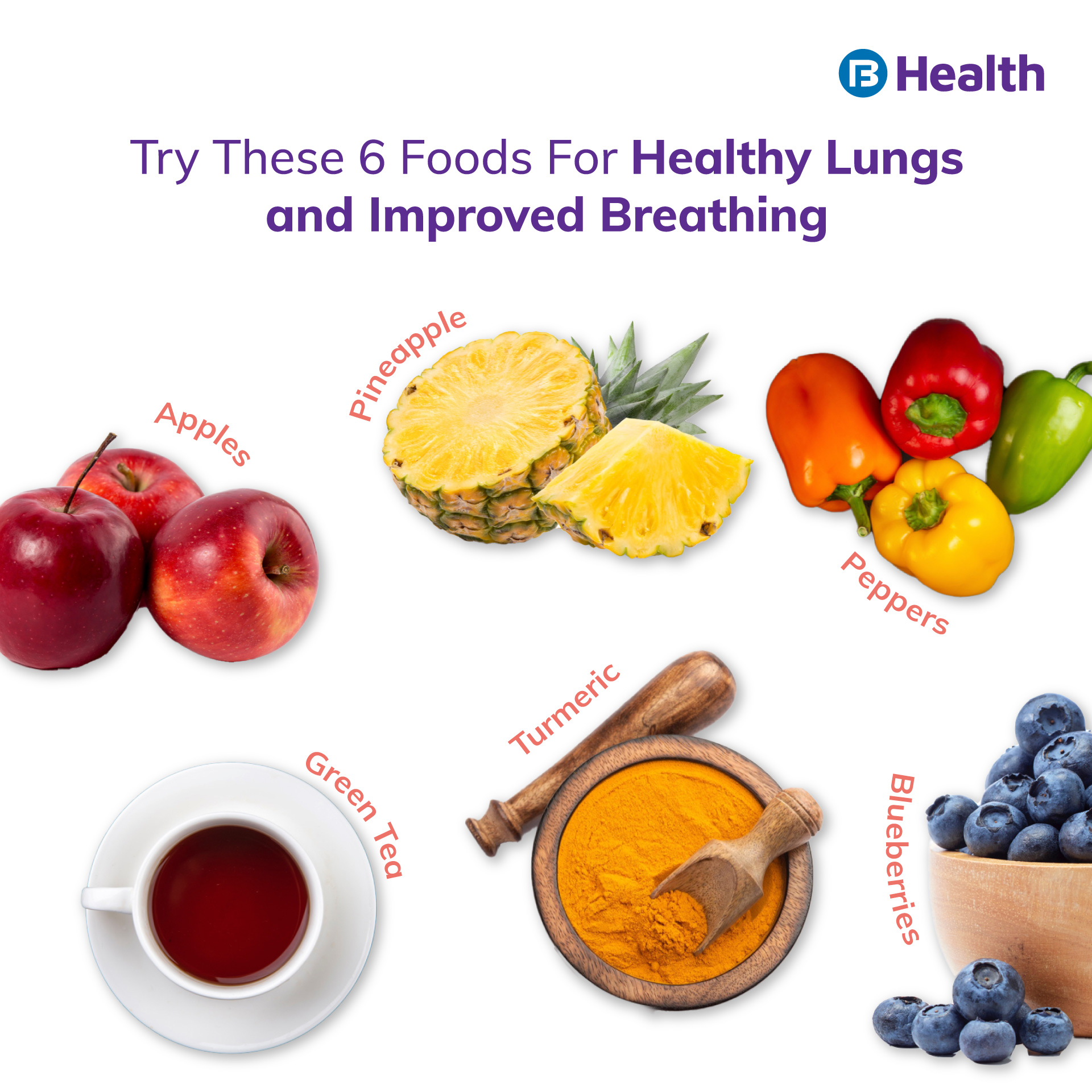 Health

Try These 6 Foods For Healthy Lungs and Improved Breathing

Apples

Pineapple

Peppers

Green Tea

Turmeric

Blueberries